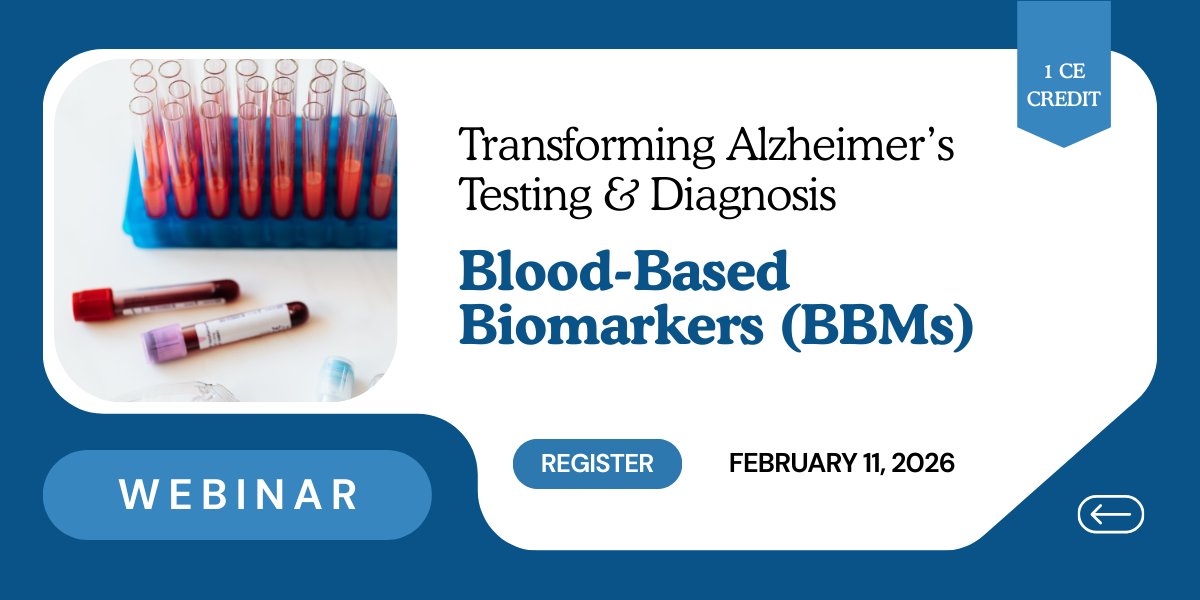 1 CE CREDIT

Transforming Alzheimer's Testing & Diagnosis

Blood-Based Biomarkers (BBMs)

WEBINAR

REGISTER

FEBRUARY 11, 2026